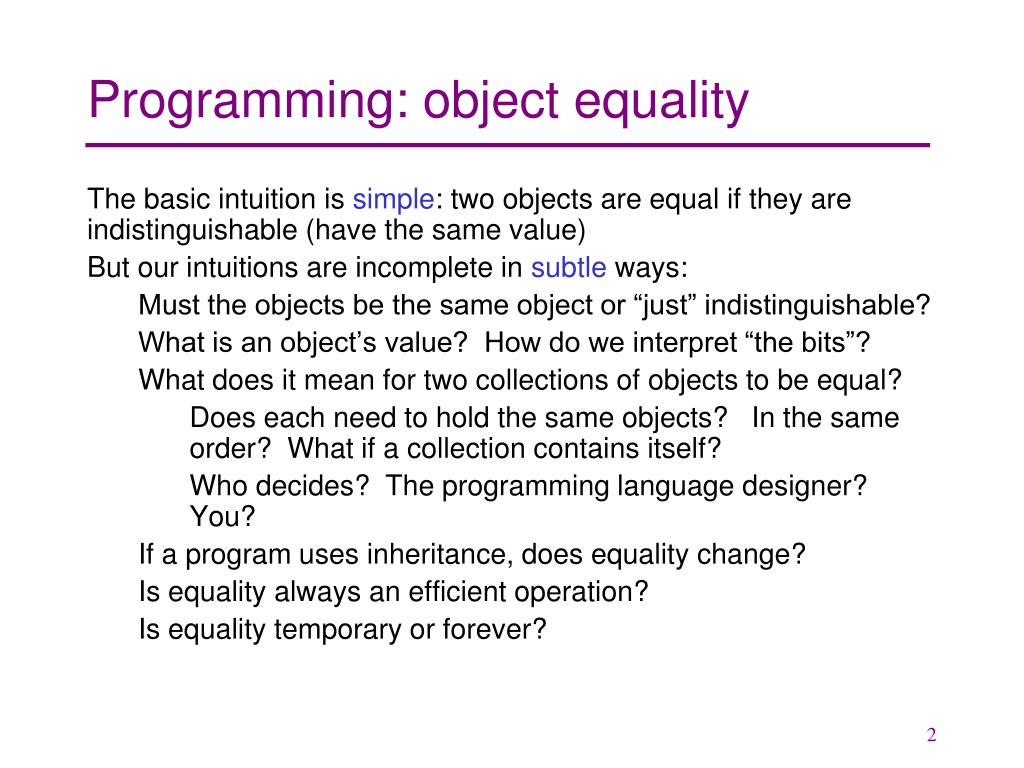 Programming: object equality

The basic intuition is simple: two objects are equal if they are indistinguishable (have the same value)

But our intuitions are incomplete in subtle ways:

Must the objects be the same object or “just” indistinguishable?

What is an object’s value? How do we interpret “the bits”?

What does it mean for two collections of objects to be equal?

Does each need to hold the same objects? In the same order? What if a collection contains itself?

Who decides? The programming language designer? You?

If a program uses inheritance, does equality change?

Is equality always an efficient operation?

Is equality temporary or forever?

2